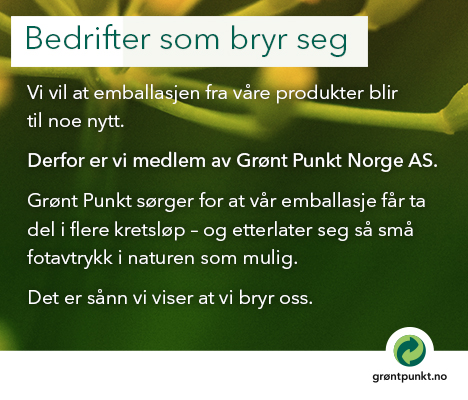 Bedrifter som bryr seg

Vi vil at emballasjen fra våre produkter blir til noe nytt.

Derfor er vi medlem av Grønt Punkt Norge AS.

Grønt Punkt sørger for at vår emballasje får ta del i flere kretsløp – og etterlater seg så små fotavtrykk i naturen som mulig.

Det er sånn vi viser at vi bryr oss.

grøntpunkt.no